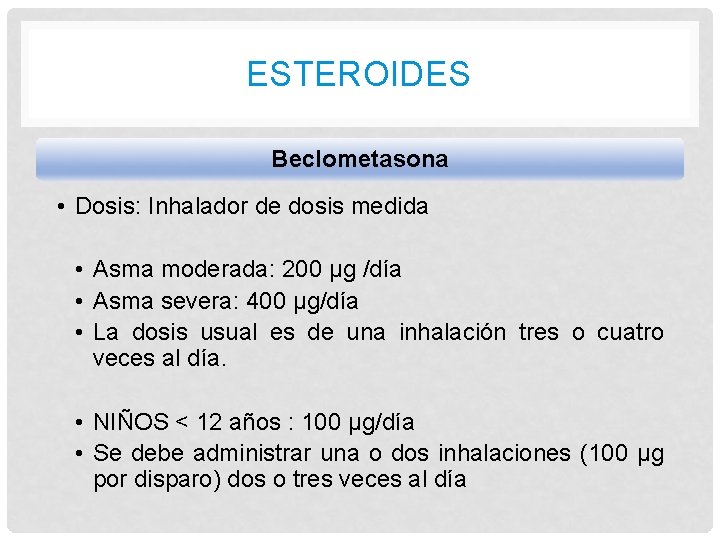 ESTEROIDES

Beclometasona

• Dosis: Inhalador de dosis medida

• Asma moderada: 200 µg /día
• Asma severa: 400 µg/día
• La dosis usual es de una inhalación tres o cuatro veces al día.

• NIÑOS < 12 años : 100 µg/día
• Se debe administrar una o dos inhalaciones (100 µg por disparo) dos o tres veces al día